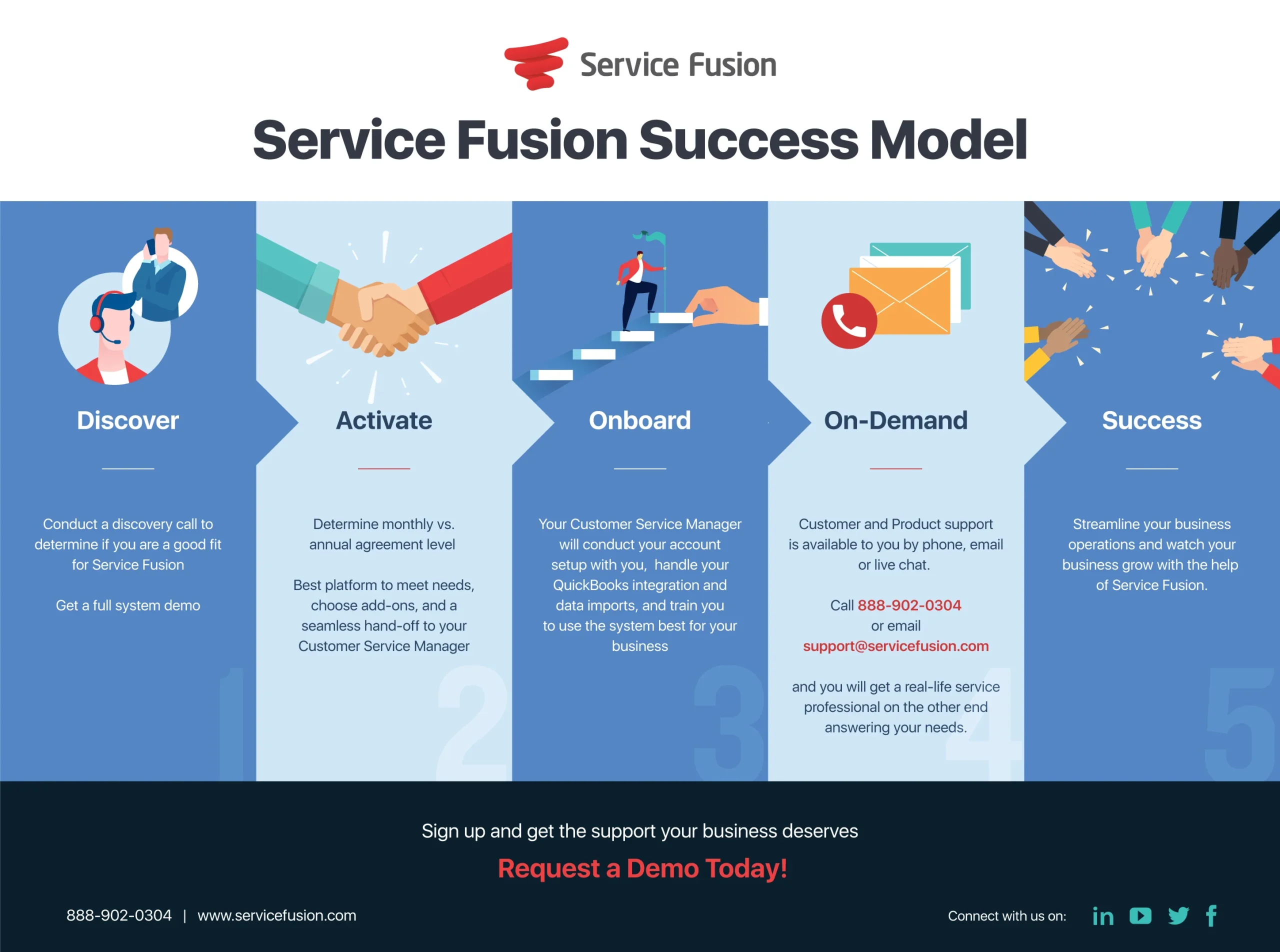 Service Fusion

Service Fusion Success Model

Discover

Conduct a discovery call to determine if you are a good fit for Service Fusion

Get a full system demo

1

Activate

Determine monthly vs. annual agreement level

Best platform to meet needs, choose add-ons, and a seamless hand-off to your Customer Service Manager

2

Onboard

Your Customer Service Manager will conduct your account setup with you, handle your QuickBooks integration and data imports, and train you to use the system best for your business

3

On-Demand

Customer and Product support is available to you by phone, email or live chat.

Call 888-902-0304 or email support@servicefusion.com

and you will get a real-life service professional on the other end answering your needs.

4

Success

Streamline your business operations and watch your business grow with the help of Service Fusion.

5

Sign up and get the support your business deserves

Request a Demo Today!

888-902-0304 | www.servicefusion.com

Connect with us on: